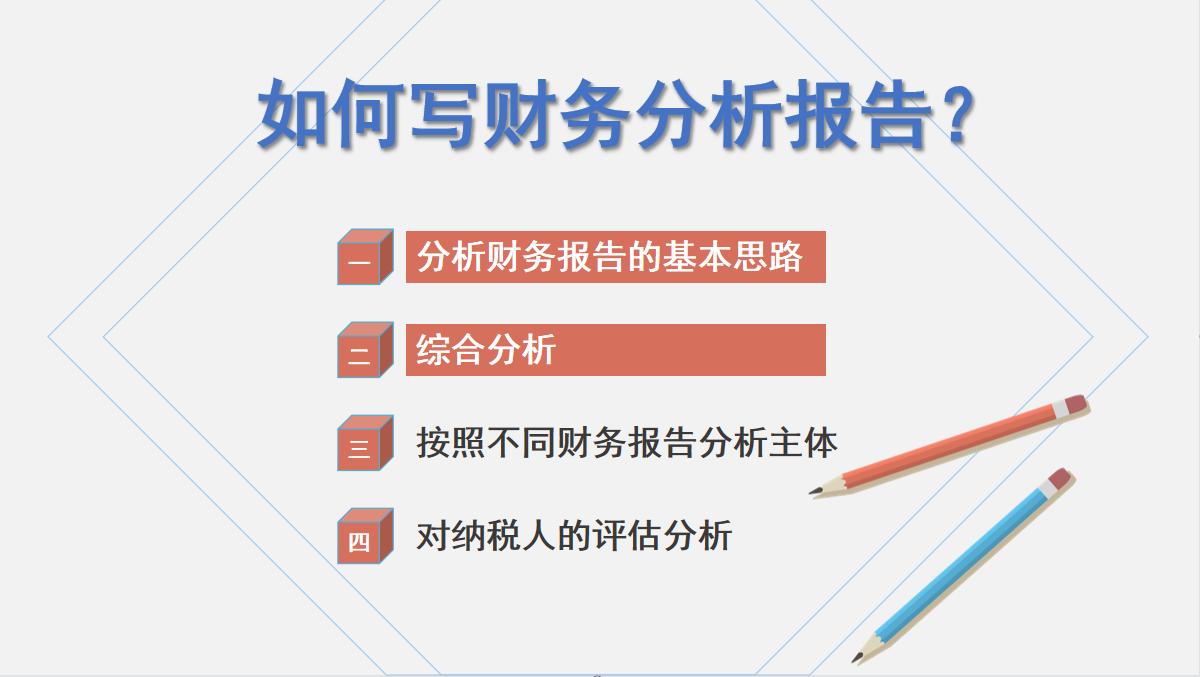 如何写财务分析报告？

一 分析财务报告的基本思路

二 综合分析

三 按照不同财务报告分析主体

四 对纳税人的评估分析